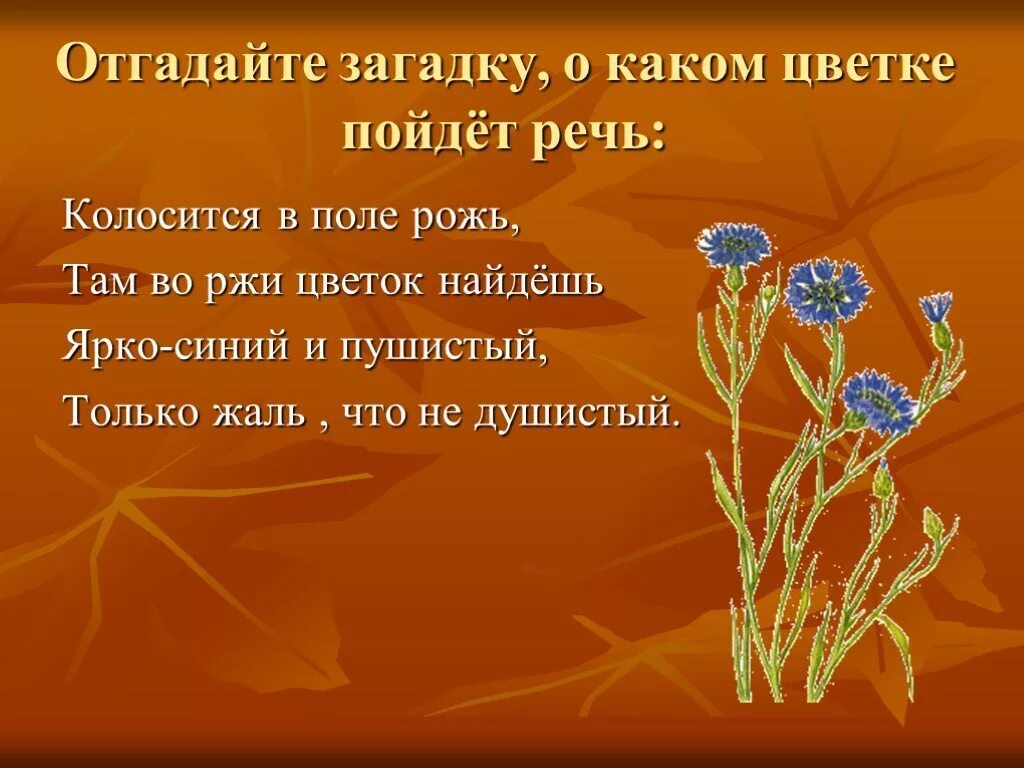 Отгадайте загадку, о каком цветке пойдёт речь:

Колосится в поле рожь,
Там во ржи цветок найдёшь
Ярко-синий и пушистый,
Только жаль , что не душистый.